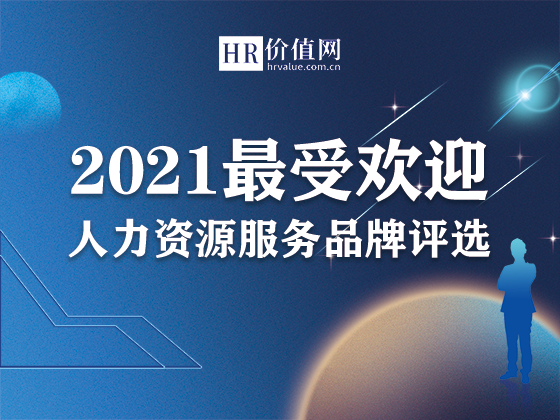 HR价值网
hrvalue.com.cn

2021最受欢迎
人力资源服务品牌评选